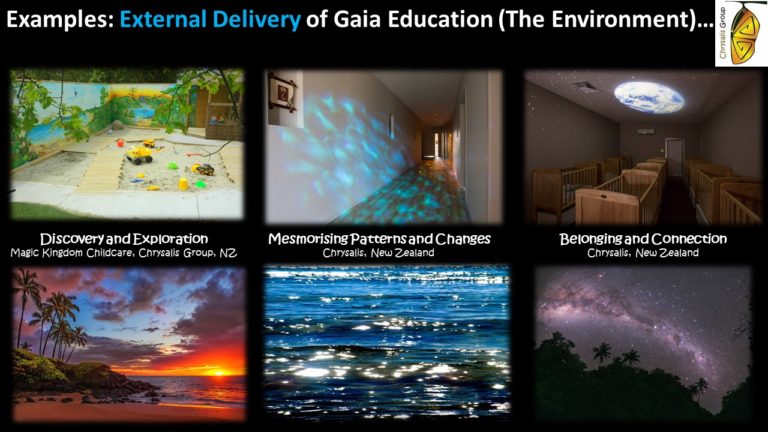 Examples: External Delivery of Gaia Education (The Environment)…

Chrysalis Group

Discovery and Exploration
Magic Kingdom Childcare, Chrysalis Group, NZ

Mesmorising Patterns and Changes
Chrysalis, New Zealand

Belonging and Connection
Chrysalis, New Zealand